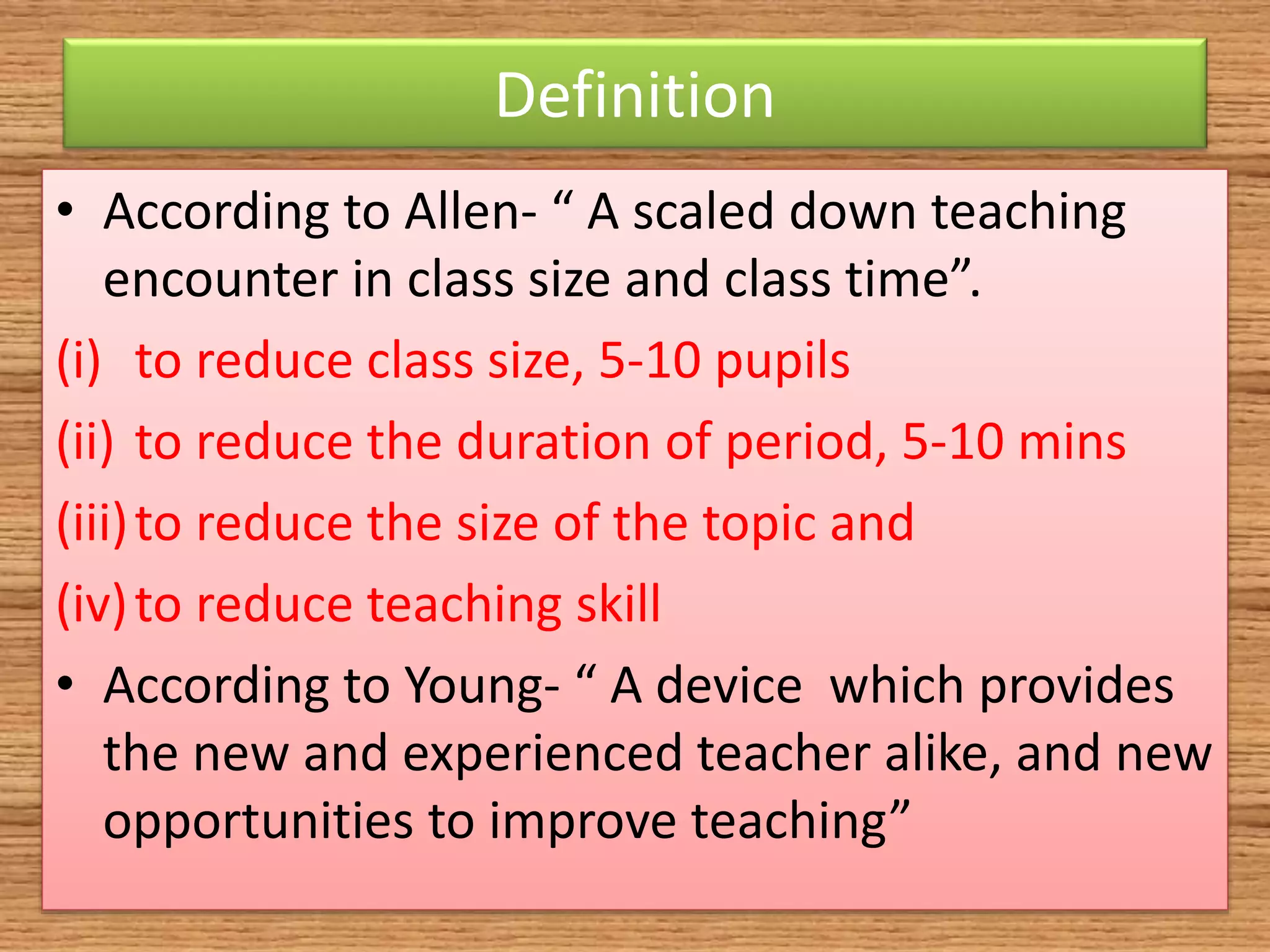 Definition

• According to Allen- “ A scaled down teaching encounter in class size and class time”.

(i) to reduce class size, 5-10 pupils

(ii) to reduce the duration of period, 5-10 mins

(iii) to reduce the size of the topic and

(iv) to reduce teaching skill

• According to Young- “ A device which provides the new and experienced teacher alike, and new opportunities to improve teaching”